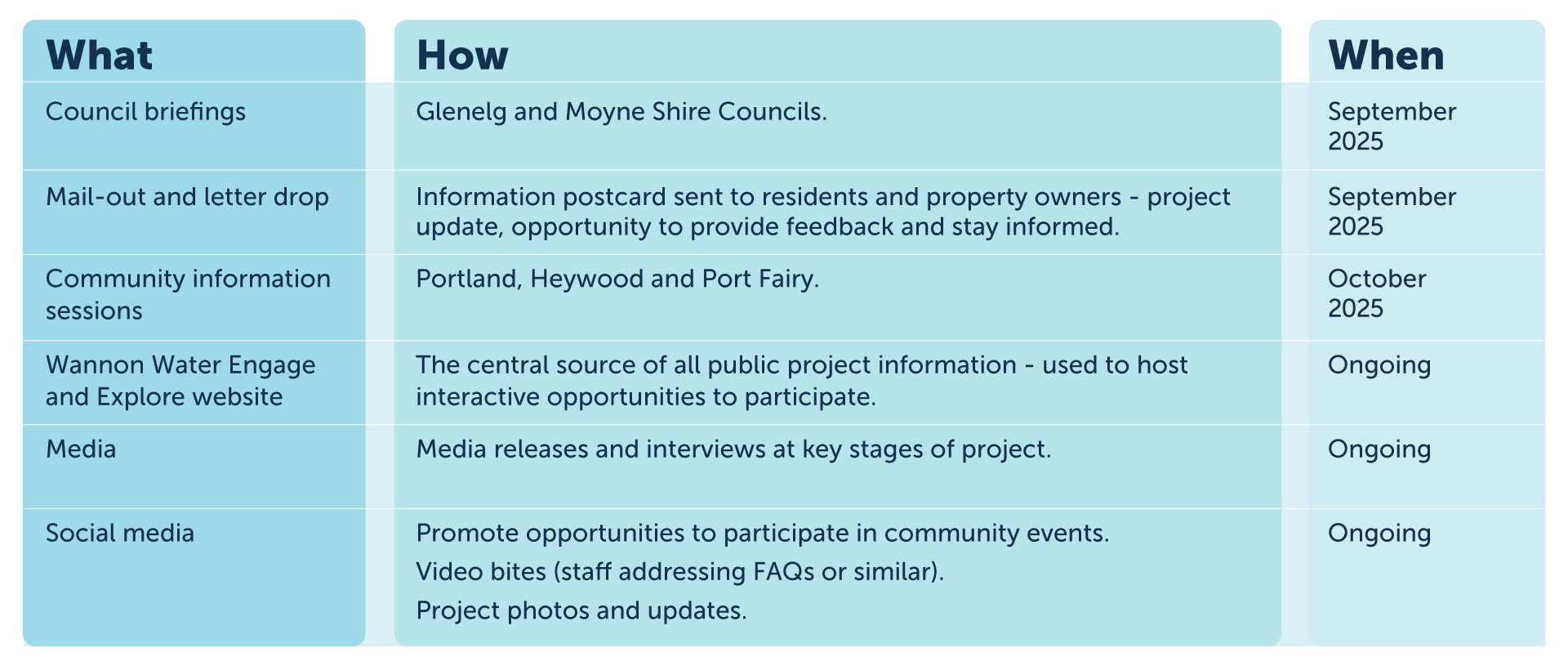 | What | How | When |
|---|---|---|
| Council briefings | Glenelg and Moyne Shire Councils. | September 2025 |
| Mail-out and letter drop | Information postcard sent to residents and property owners - project update, opportunity to provide feedback and stay informed. | September 2025 |
| Community information sessions | Portland, Heywood and Port Fairy. | October 2025 |
| Wannon Water Engage and Explore website | The central source of all public project information - used to host interactive opportunities to participate. | Ongoing |
| Media | Media releases and interviews at key stages of project. | Ongoing |
| Social media | Promote opportunities to participate in community events. Video bites (staff addressing FAQs or similar). Project photos and updates. | Ongoing |